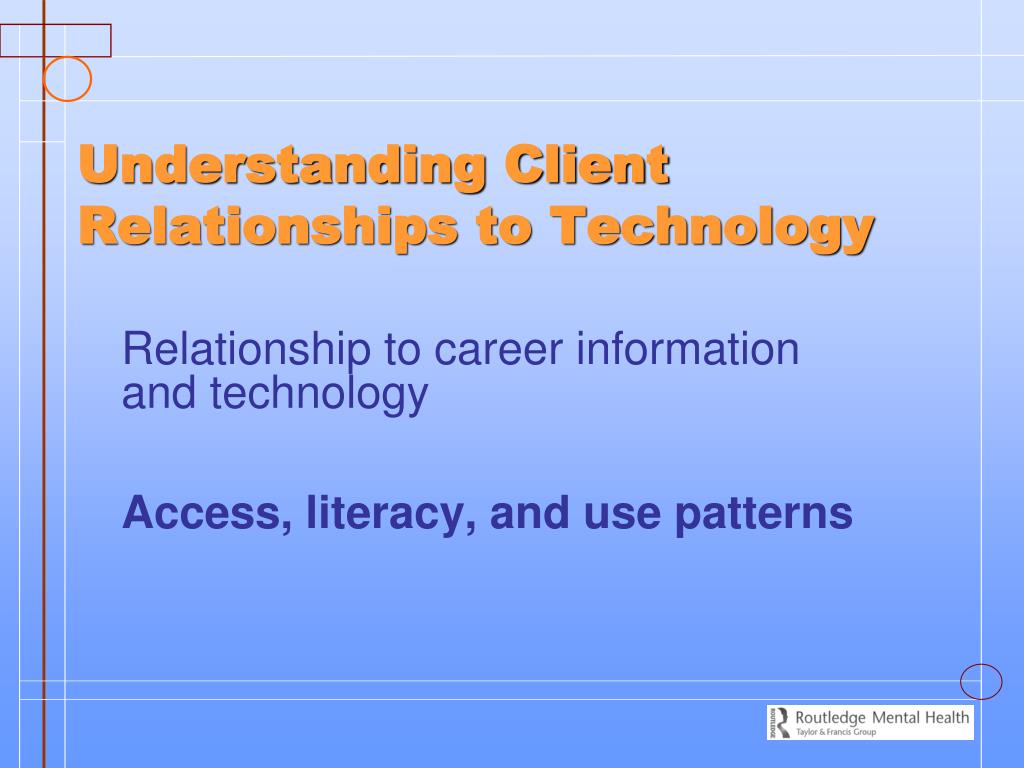 Understanding Client Relationships to Technology

Relationship to career information and technology

Access, literacy, and use patterns

ROUTLEDGE Routledge Mental Health
Taylor & Francis Group